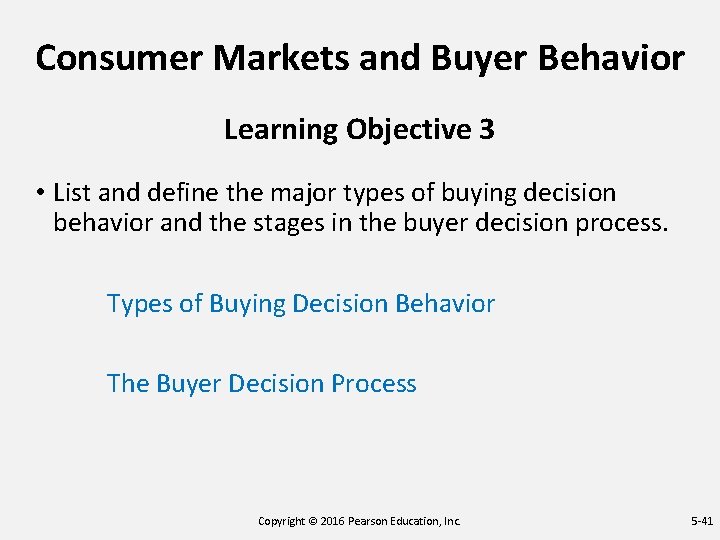 Consumer Markets and Buyer Behavior

Learning Objective 3

• List and define the major types of buying decision behavior and the stages in the buyer decision process.

Types of Buying Decision Behavior

The Buyer Decision Process

Copyright © 2016 Pearson Education, Inc.

5-41